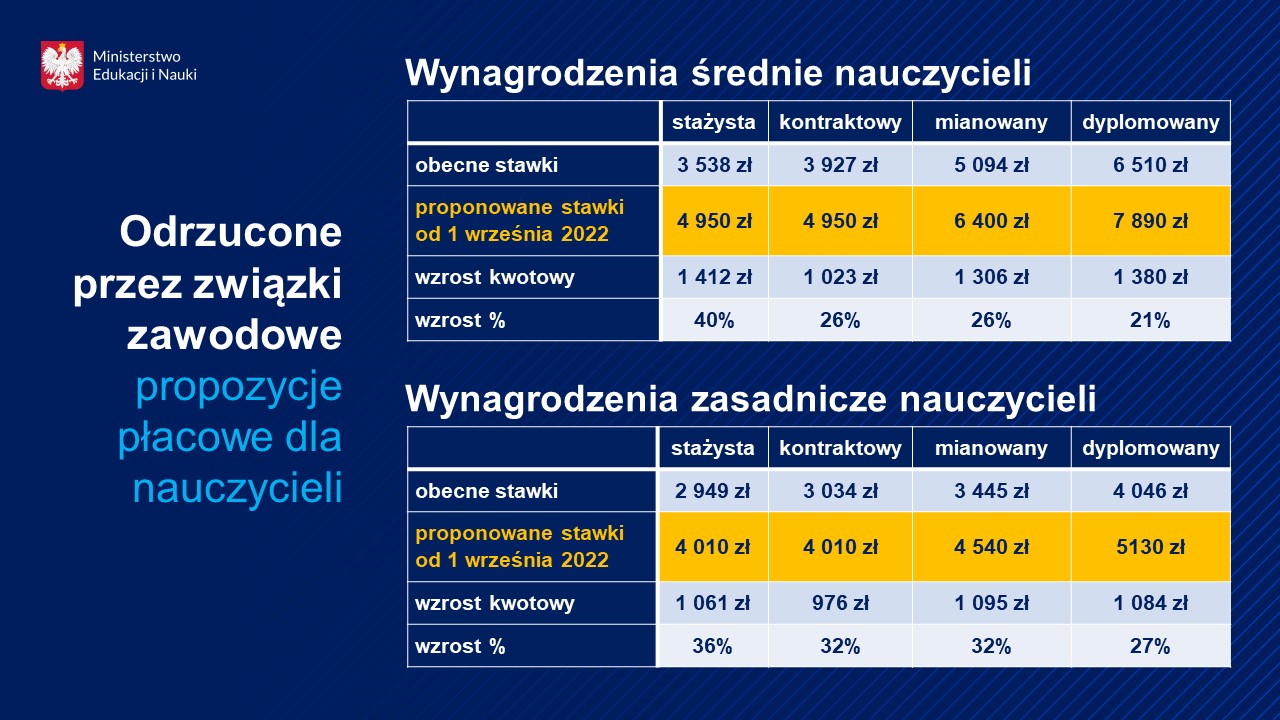 Ministerstwo
Edukacji i Nauki

Odrzucone przez związki zawodowe propozycje płacowe dla nauczycieli

Wynagrodzenia średnie nauczycieli

| | stażysta | kontraktowy | mianowany | dyplomowany |
|---|---|---|---|---|
| obecne stawki | 3 538 zł | 3 927 zł | 5 094 zł | 6 510 zł |
| proponowane stawki od 1 września 2022 | 4 950 zł | 4 950 zł | 6 400 zł | 7 890 zł |
| wzrost kwotowy | 1 412 zł | 1 023 zł | 1 306 zł | 1 380 zł |
| wzrost % | 40% | 26% | 26% | 21% |

Wynagrodzenia zasadnicze nauczycieli

| | stażysta | kontraktowy | mianowany | dyplomowany |
|---|---|---|---|---|
| obecne stawki | 2 949 zł | 3 034 zł | 3 445 zł | 4 046 zł |
| proponowane stawki od 1 września 2022 | 4 010 zł | 4 010 zł | 4 540 zł | 5130 zł |
| wzrost kwotowy | 1 061 zł | 976 zł | 1 095 zł | 1 084 zł |
| wzrost % | 36% | 32% | 32% | 27% |